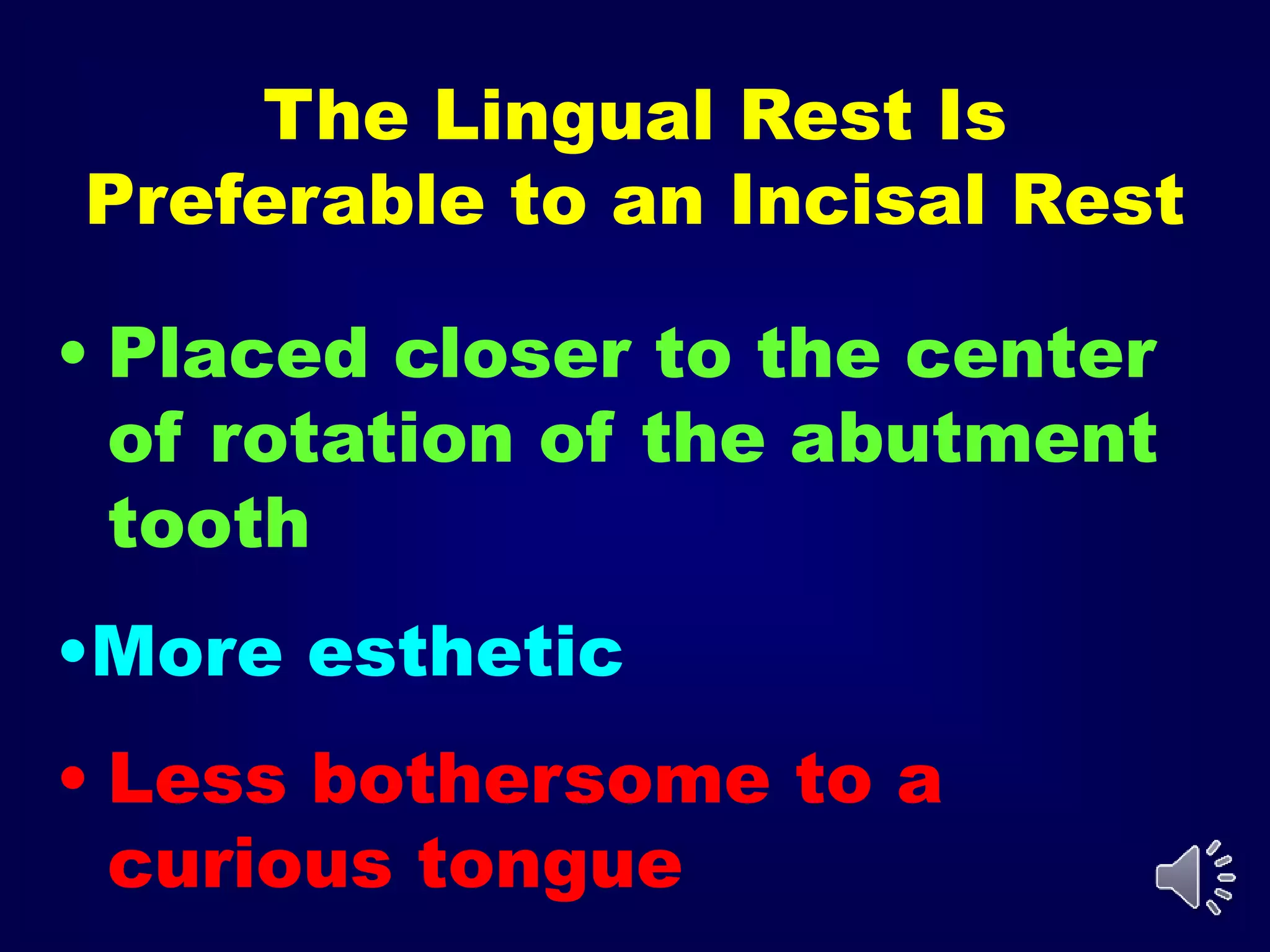 The Lingual Rest Is Preferable to an Incisal Rest

• Placed closer to the center of rotation of the abutment tooth

•More esthetic

• Less bothersome to a curious tongue